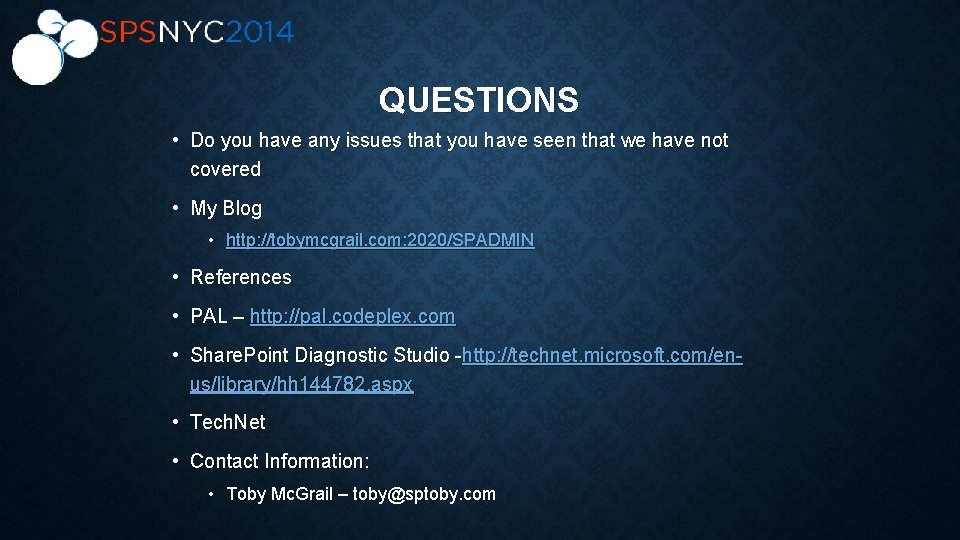 SPSNYC2014

QUESTIONS

• Do you have any issues that you have seen that we have not covered

• My Blog

• http://tobymcgrail.com:2020/SPADMIN

• References

• PAL – http://pal.codeplex.com

• SharePoint Diagnostic Studio -http://technet.microsoft.com/en-us/library/hh144782.aspx

• TechNet

• Contact Information:

• Toby McGrail – toby@sptoby.com